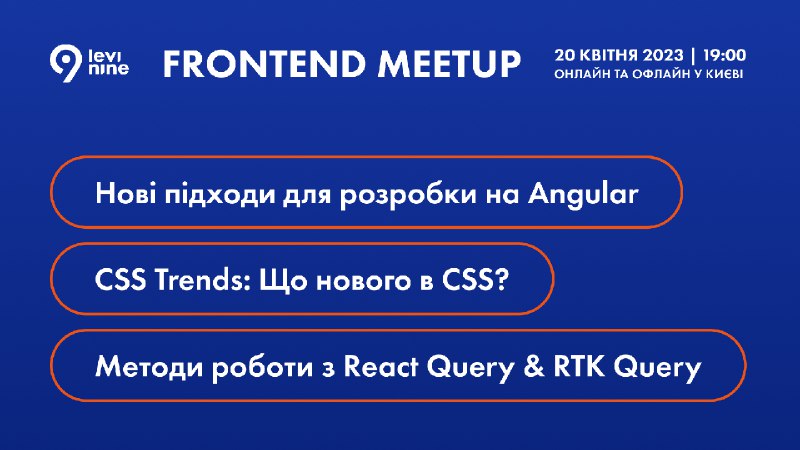 9 levi nine

FRONTEND MEETUP

20 КВІТНЯ 2023 | 19:00
ОНЛАЙН ТА ОФЛАЙН У КИЄВІ

Нові підходи для розробки на Angular

CSS Trends: Що нового в CSS?

Методи роботи з React Query & RTK Query